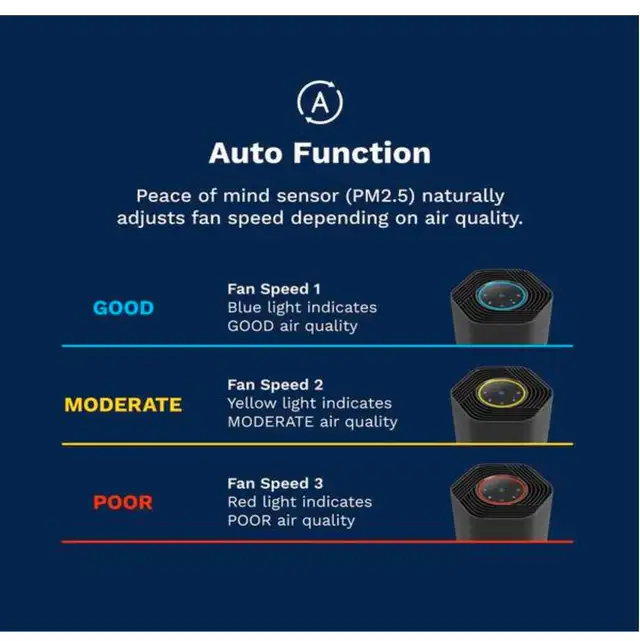 A

Auto Function

Peace of mind sensor (PM2.5) naturally adjusts fan speed depending on air quality.

GOOD

Fan Speed 1
Blue light indicates GOOD air quality

MODERATE

Fan Speed 2
Yellow light indicates MODERATE air quality

POOR

Fan Speed 3
Red light indicates POOR air quality